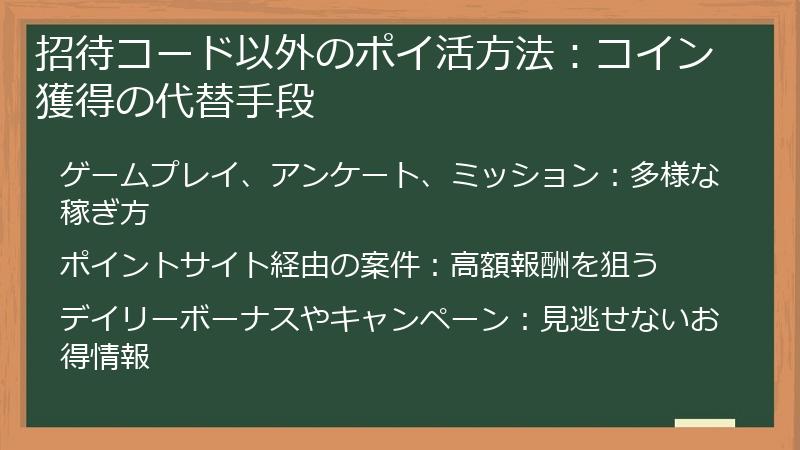 招待コード以外のポイ活方法：コイン獲得の代替手段

ゲームプレイ、アンケート、ミッション：多様な稼ぎ方

ポイントサイト経由の案件：高額報酬を狙う

デイリーボーナスやキャンペーン：見逃せないお得情報